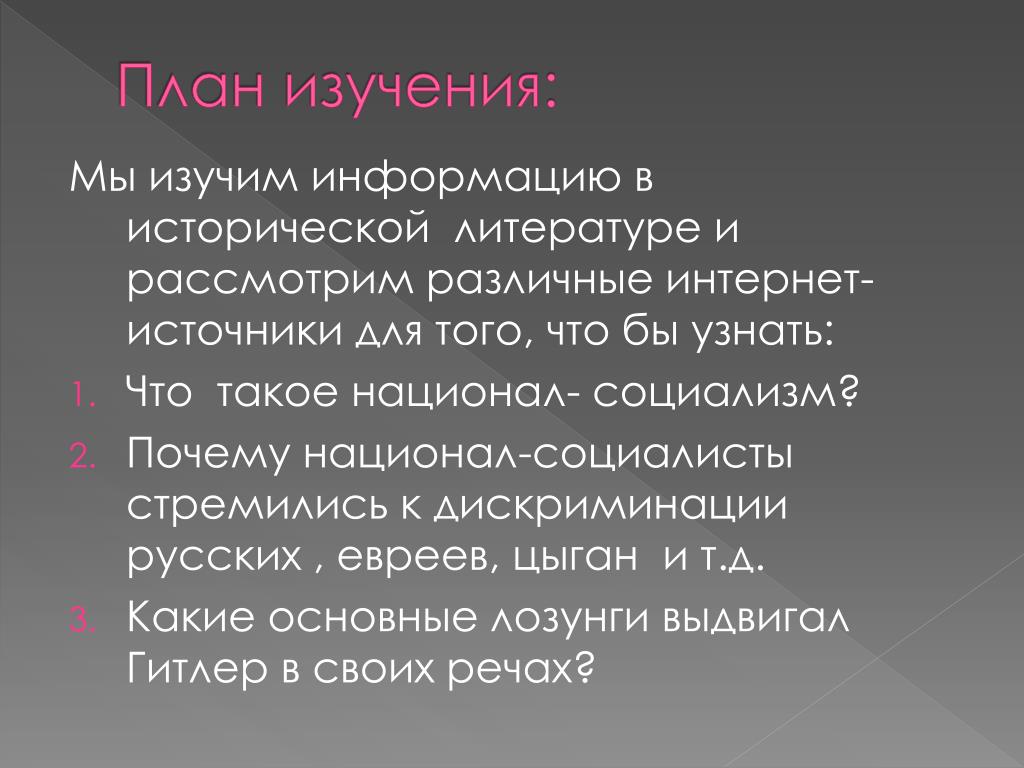 План изучения:

Мы изучим информацию в исторической  литературе и рассмотрим различные интернет-источники для того, что бы узнать:

1. Что  такое национал- социализм?
2. Почему национал-социалисты стремились к дискриминации русских , евреев, цыган  и т.д.
3. Какие основные лозунги выдвигал Гитлер в своих речах?